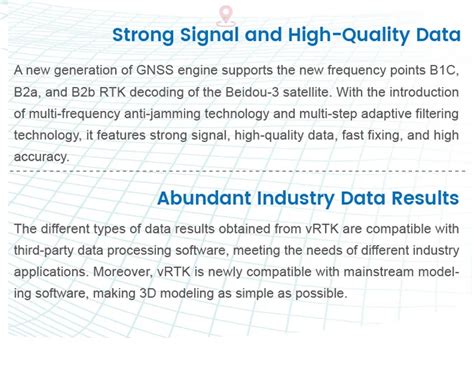 Strong Signal and High-Quality Data

A new generation of GNSS engine supports the new frequency points B1C, B2a, and B2b RTK decoding of the Beidou-3 satellite. With the introduction of multi-frequency anti-jamming technology and multi-step adaptive filtering technology, it features strong signal, high-quality data, fast fixing, and high accuracy.

Abundant Industry Data Results

The different types of data results obtained from vRTK are compatible with third-party data processing software, meeting the needs of different industry applications. Moreover, vRTK is newly compatible with mainstream modeling software, making 3D modeling as simple as possible.